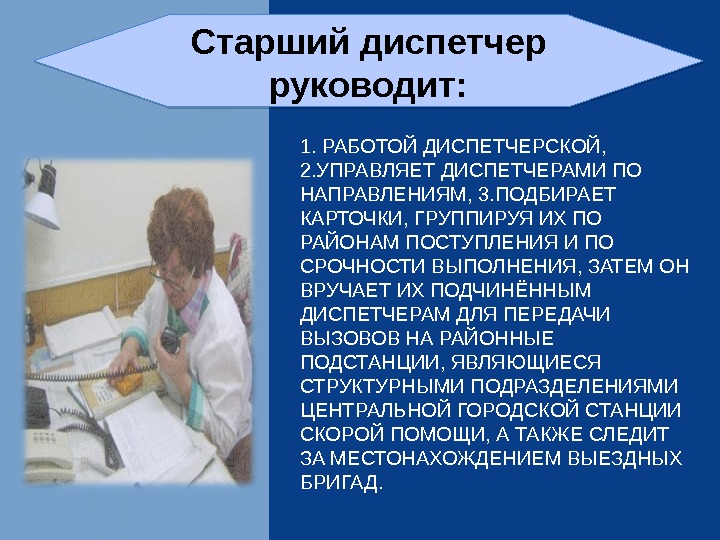 Старший диспетчер руководит:

1. РАБОТОЙ ДИСПЕТЧЕРСКОЙ, 2.УПРАВЛЯЕТ ДИСПЕТЧЕРАМИ ПО НАПРАВЛЕНИЯМ, 3.ПОДБИРАЕТ КАРТОЧКИ, ГРУППИРУЯ ИХ ПО РАЙОНАМ ПОСТУПЛЕНИЯ И ПО СРОЧНОСТИ ВЫПОЛНЕНИЯ, ЗАТЕМ ОН ВРУЧАЕТ ИХ ПОДЧИНЁННЫМ ДИСПЕТЧЕРАМ ДЛЯ ПЕРЕДАЧИ ВЫЗОВОВ НА РАЙОННЫЕ ПОДСТАНЦИИ, ЯВЛЯЮЩИЕСЯ СТРУКТУРНЫМИ ПОДРАЗДЕЛЕНИЯМИ ЦЕНТРАЛЬНОЙ ГОРОДСКОЙ СТАНЦИИ СКОРОЙ ПОМОЩИ, А ТАКЖЕ СЛЕДИТ ЗА МЕСТОНАХОЖДЕНИЕМ ВЫЕЗДНЫХ БРИГАД.